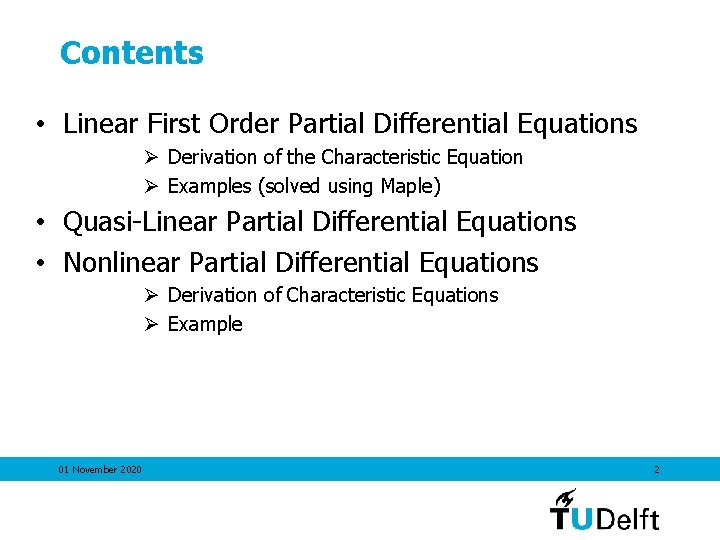 Contents

• Linear First Order Partial Differential Equations
➢ Derivation of the Characteristic Equation
➢ Examples (solved using Maple)
• Quasi-Linear Partial Differential Equations
• Nonlinear Partial Differential Equations
➢ Derivation of Characteristic Equations
➢ Example

01 November 2020

2

TUDelft